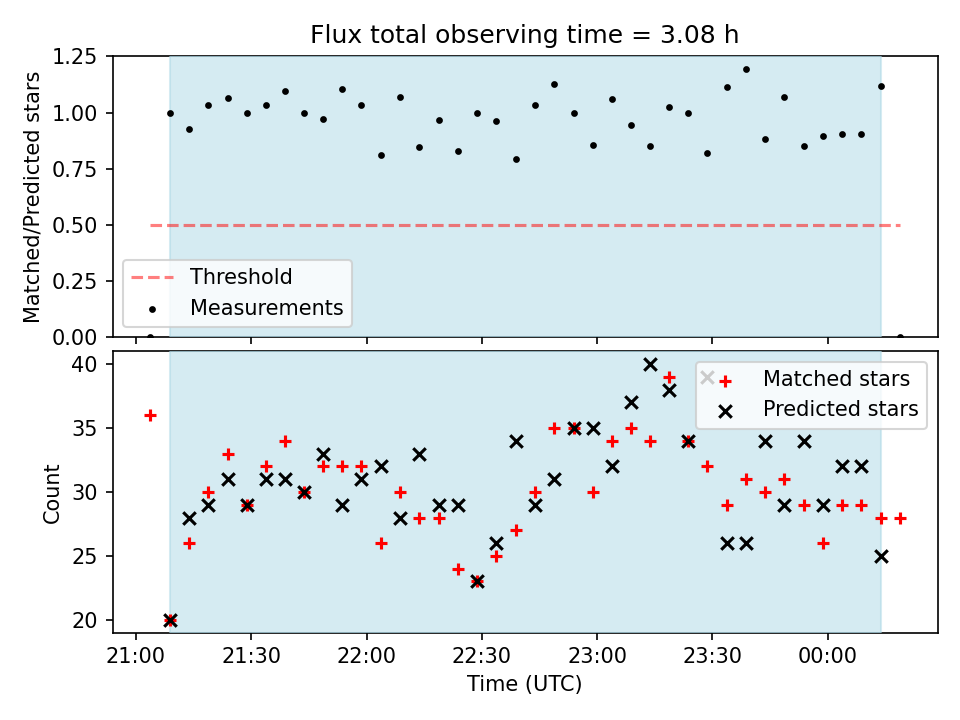 Flux total observing time = 3.08 h

Matched/Predicted stars

1.25
1.00
0.75
0.50
0.25
0.00

Threshold
Measurements

Count

40
35
30
25
20

Matched stars
Predicted stars

21:00
21:30
22:00
22:30
23:00
23:30
00:00

Time (UTC)